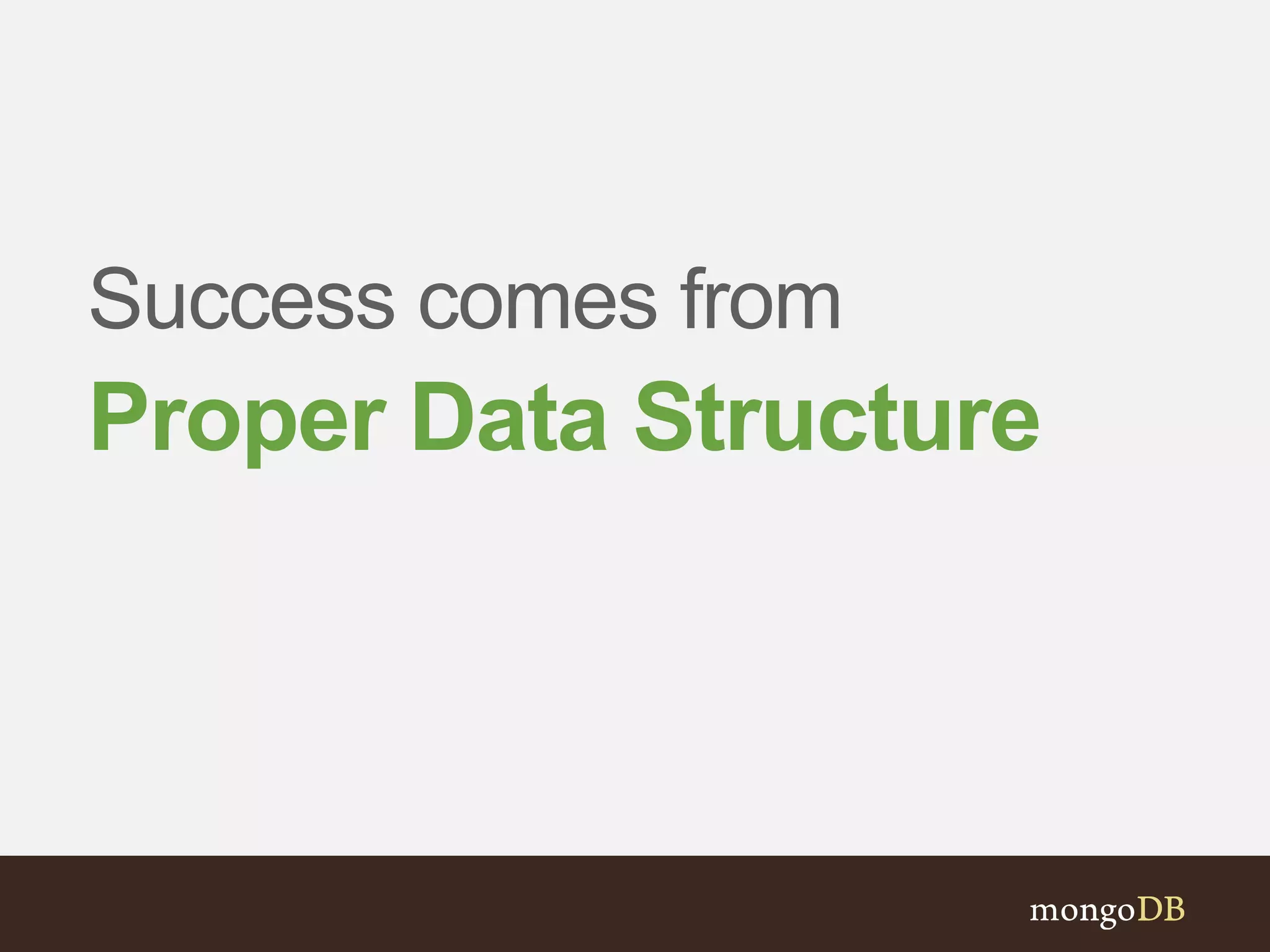 Success comes from
Proper Data Structure

mongoDB